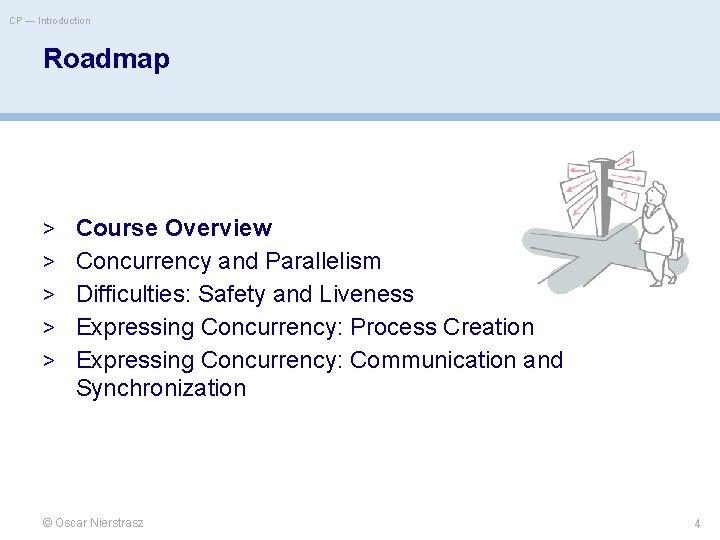 CP — Introduction

Roadmap

> Course Overview
> Concurrency and Parallelism
> Difficulties: Safety and Liveness
> Expressing Concurrency: Process Creation
> Expressing Concurrency: Communication and Synchronization

?

© Oscar Nierstrasz

4